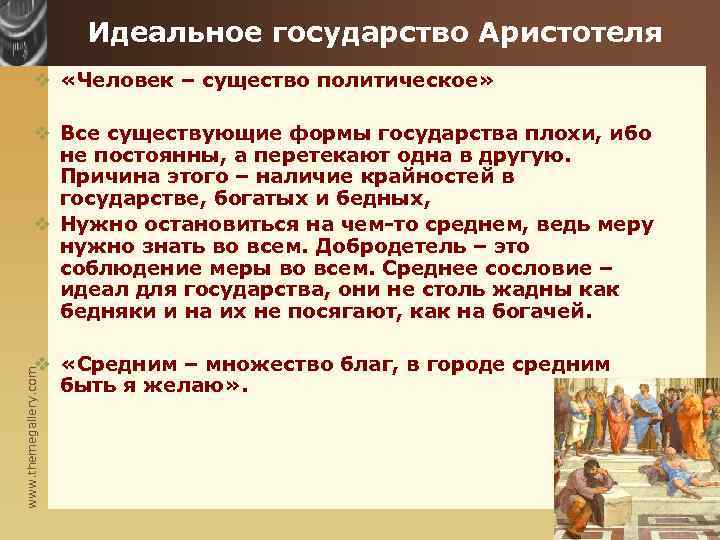 Идеальное государство Аристотеля

«Человек – существо политическое»

Все существующие формы государства плохи, ибо не постоянны, а перетекают одна в другую. Причина этого – наличие крайностей в государстве, богатых и бедных,

Нужно остановиться на чем-то среднем, ведь меру нужно знать во всем. Добродетель – это соблюдение меры во всем. Среднее сословие – идеал для государства, они не столь жадны как бедняки и на их не посягают, как на богачей.

«Средним – множество благ, в городе средним быть я желаю».

www.themegallery.com